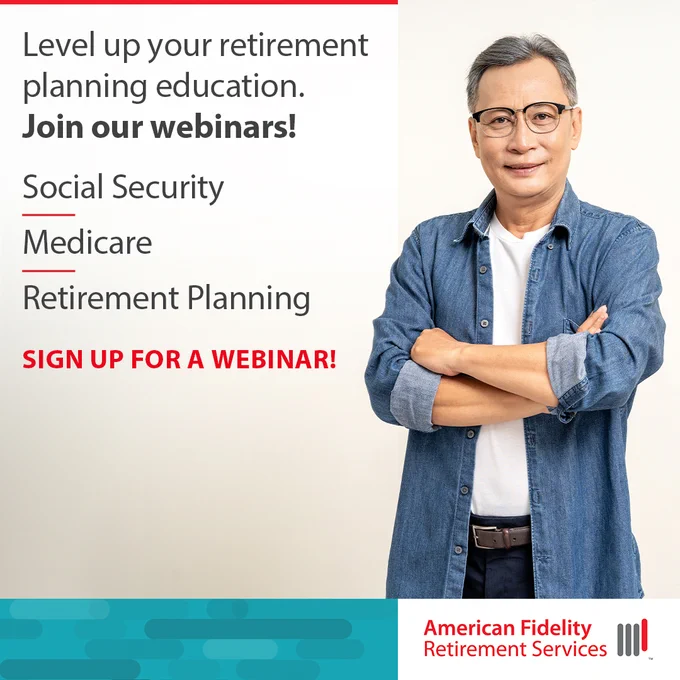 Level up your retirement planning education.
Join our webinars!

Social Security

Medicare

Retirement Planning

SIGN UP FOR A WEBINAR!

American Fidelity
Retirement Services